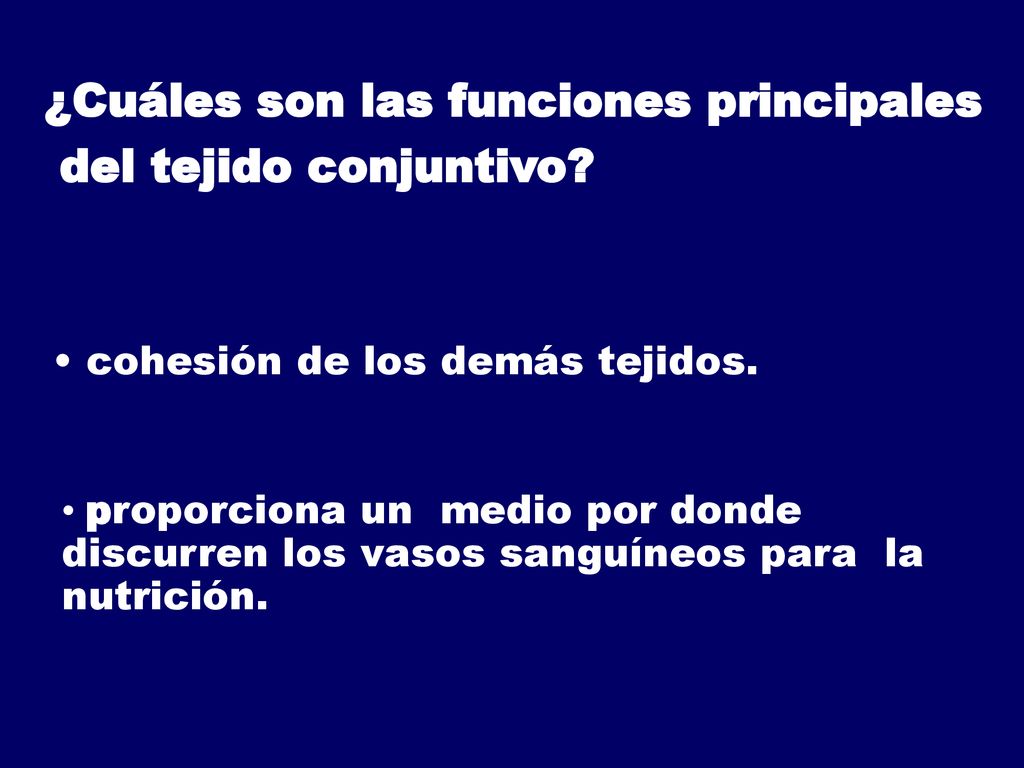 ¿Cuáles son las funciones principales del tejido conjuntivo?

• cohesión de los demás tejidos.

• proporciona un medio por donde discurren los vasos sanguíneos para la nutrición.